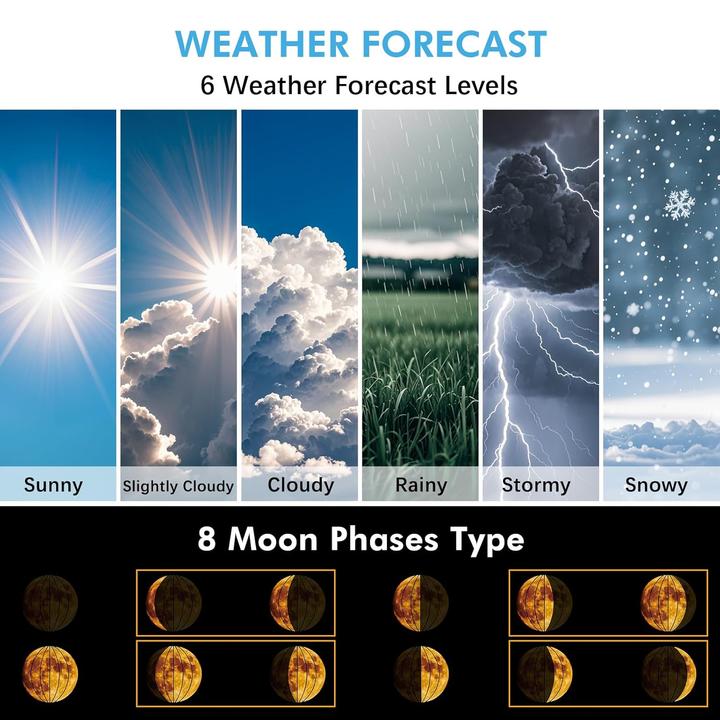 WEATHER FORECAST
6 Weather Forecast Levels

Sunny
Slightly Cloudy
Cloudy
Rainy
Stormy
Snowy

8 Moon Phases Type